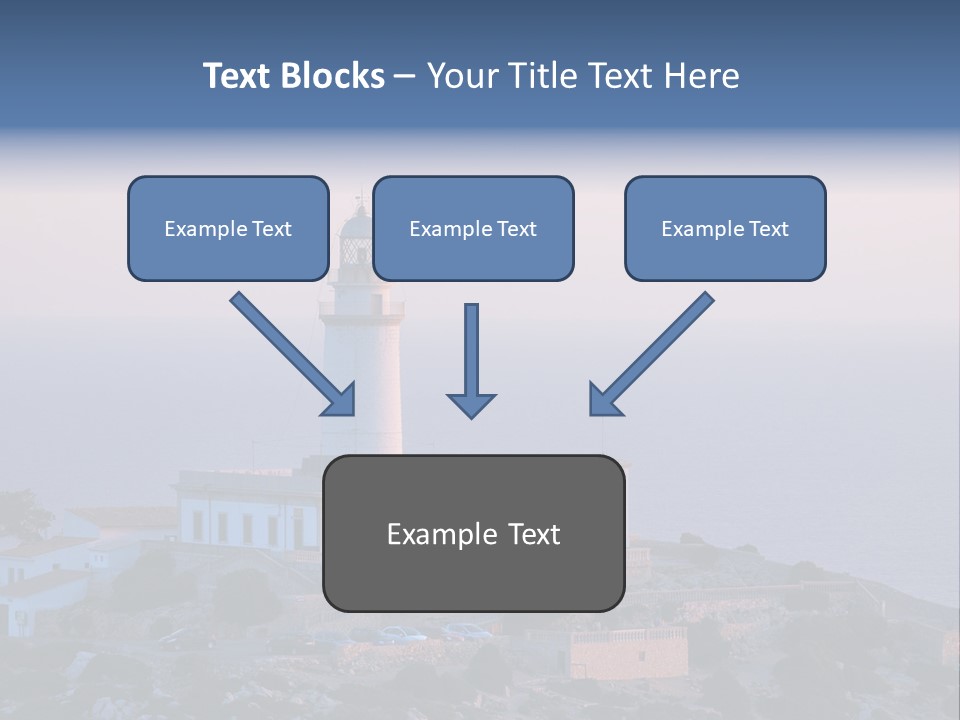 Text Blocks – Your Title Text Here

Example Text

Example Text

Example Text

Example Text